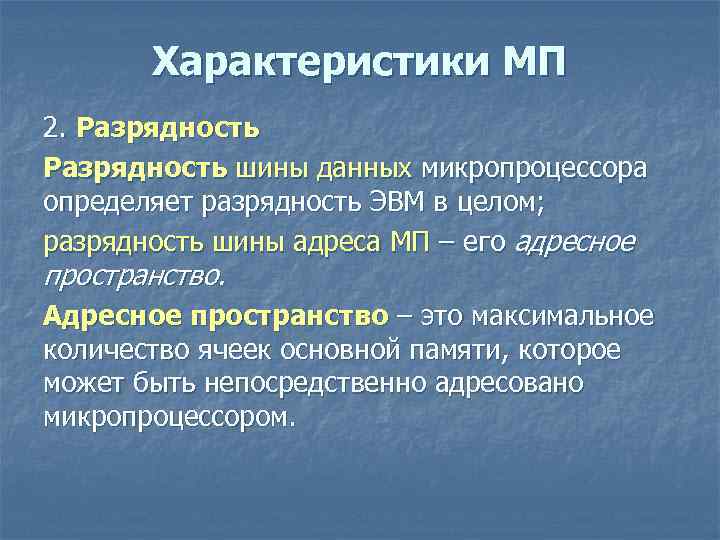 Характеристики МП

2. Разрядность

Разрядность шины данных микропроцессора определяет разрядность ЭВМ в целом;

разрядность шины адреса МП – его адресное пространство.

Адресное пространство – это максимальное количество ячеек основной памяти, которое может быть непосредственно адресовано микропроцессором.